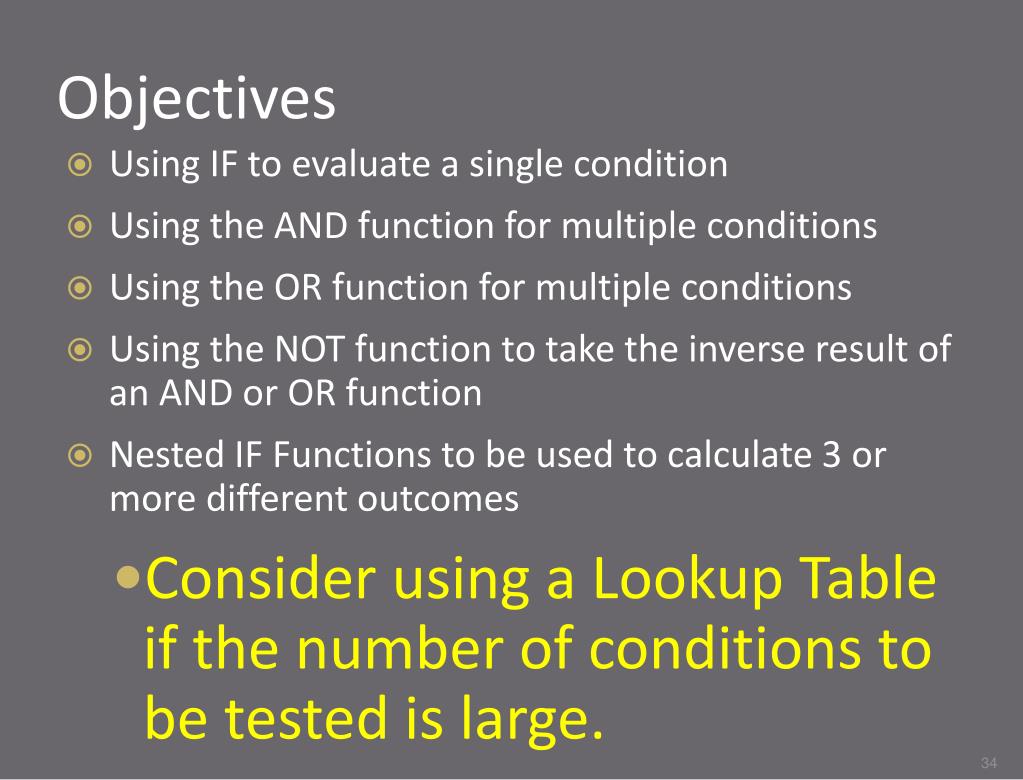 Objectives

Using IF to evaluate a single condition

Using the AND function for multiple conditions

Using the OR function for multiple conditions

Using the NOT function to take the inverse result of an AND or OR function

Nested IF Functions to be used to calculate 3 or more different outcomes

•Consider using a Lookup Table if the number of conditions to be tested is large.

34